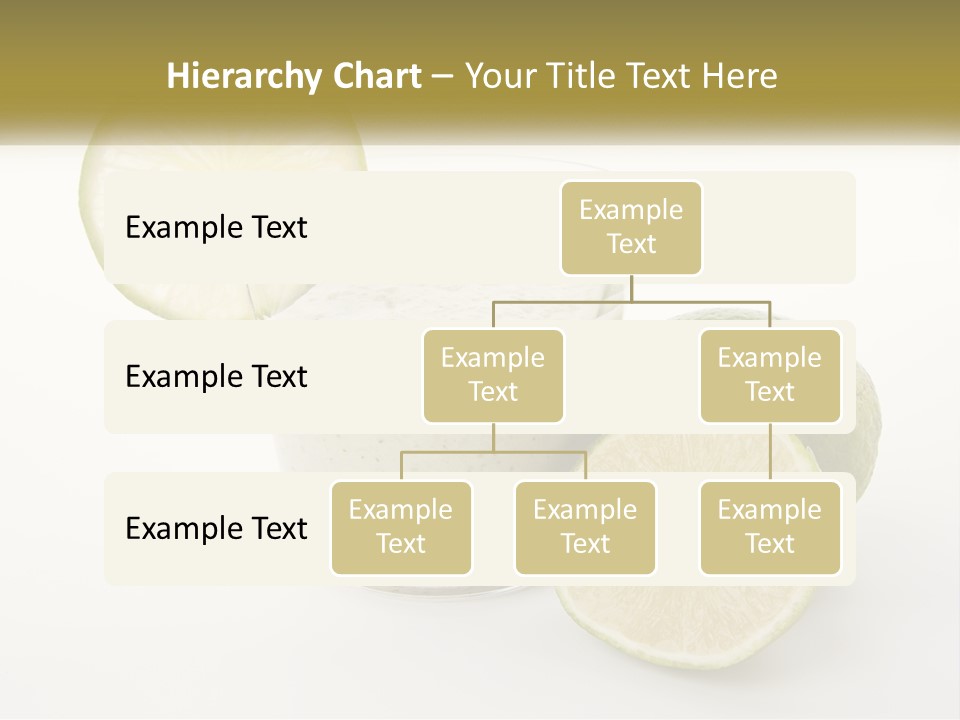 Hierarchy Chart – Your Title Text Here

Example Text

Example Text

Example Text

Example Text

Example Text

Example Text

Example Text

Example Text

Example Text